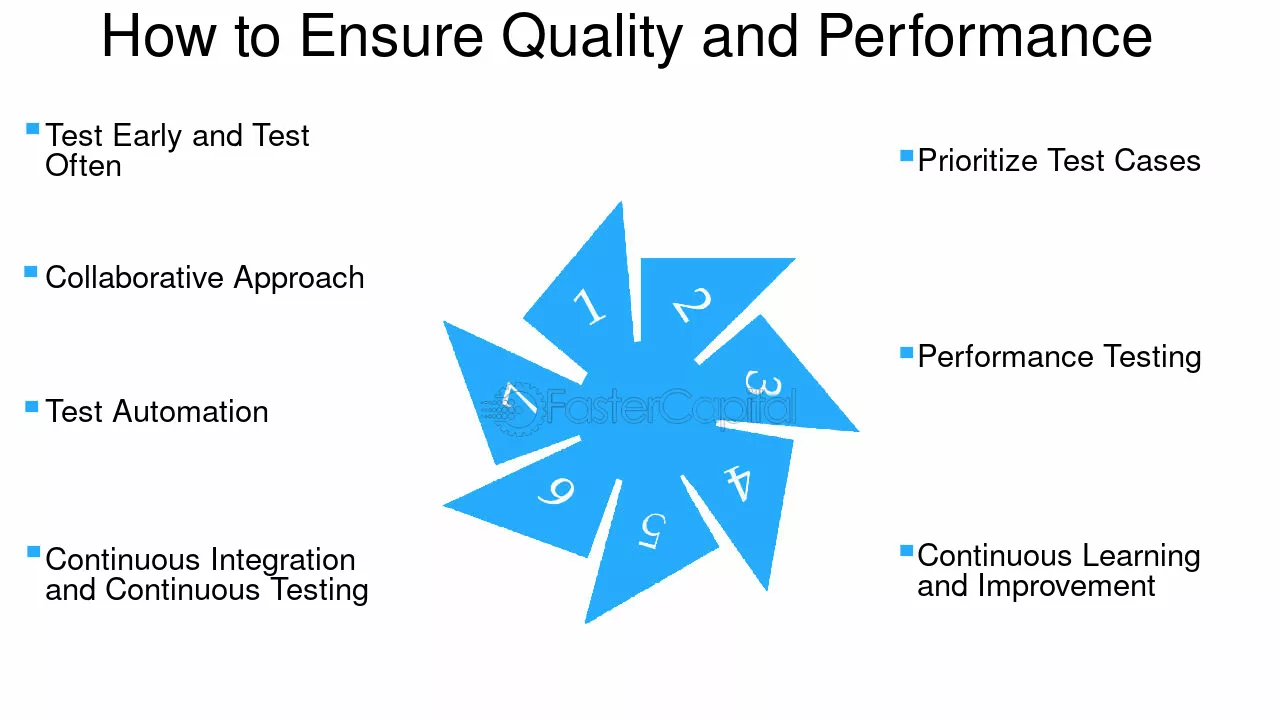 How to Ensure Quality and Performance

• Test Early and Test Often

• Collaborative Approach

• Test Automation

• Continuous Integration and Continuous Testing

1

2

3

4

5

6

7

• Prioritize Test Cases

• Performance Testing

• Continuous Learning and Improvement

FasterCapital